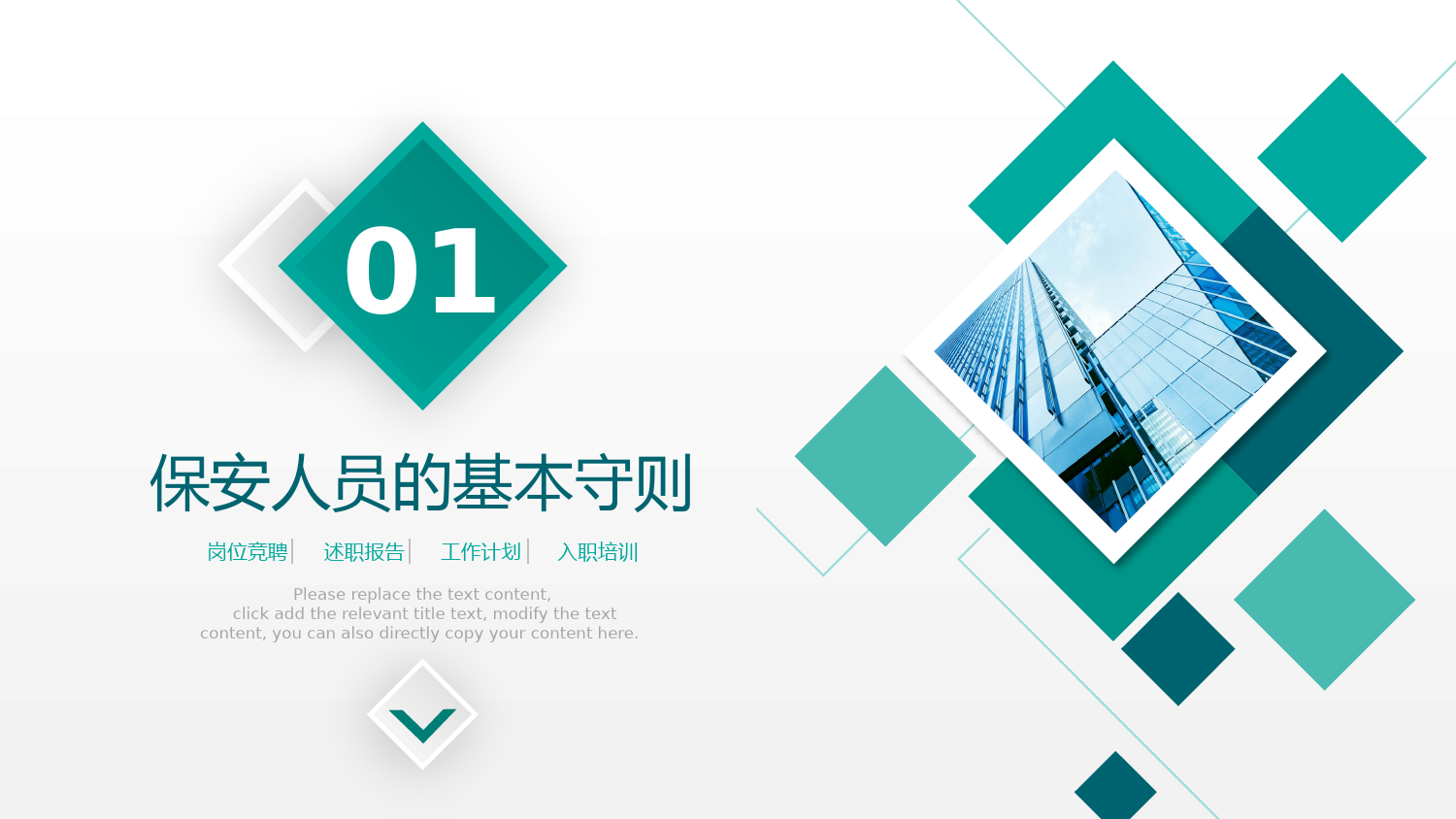 01

保安人员的基本守则

岗位竞聘 | 述职报告 | 工作计划 | 入职培训

Please replace the text content, click add the relevant title text, modify the text content, you can also directly copy your content here.